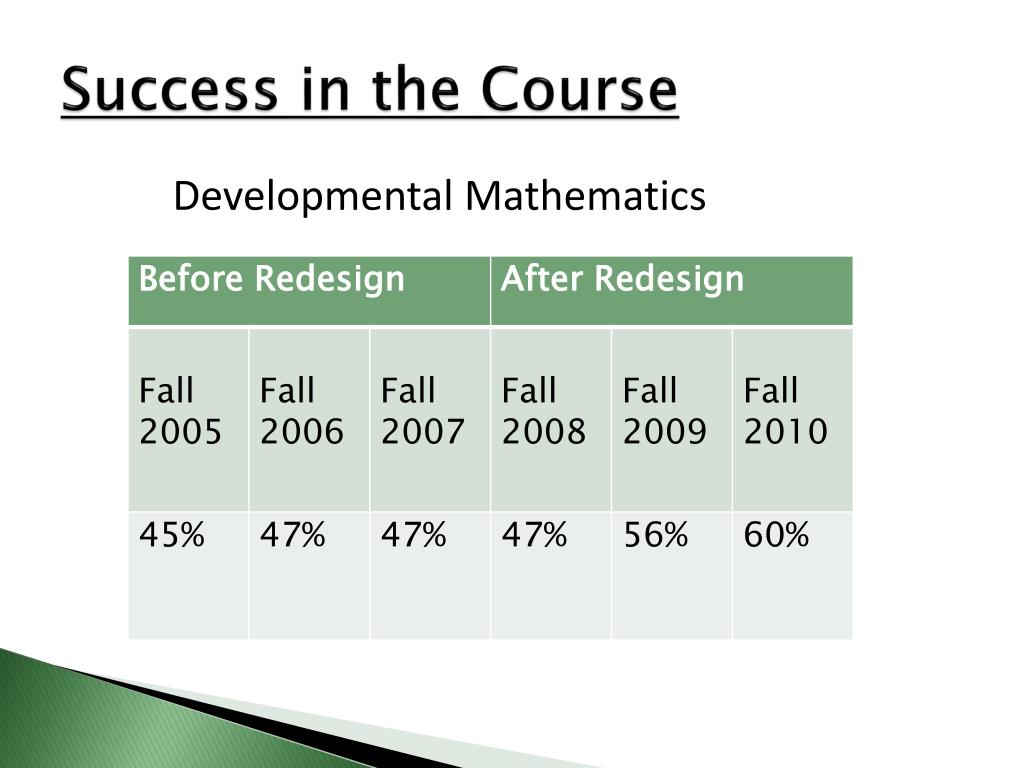 Success in the Course

Developmental Mathematics

| Before Redesign | | | After Redesign | | |
|---|---|---|---|---|---|
| Fall 2005 | Fall 2006 | Fall 2007 | Fall 2008 | Fall 2009 | Fall 2010 |
| 45% | 47% | 47% | 47% | 56% | 60% |